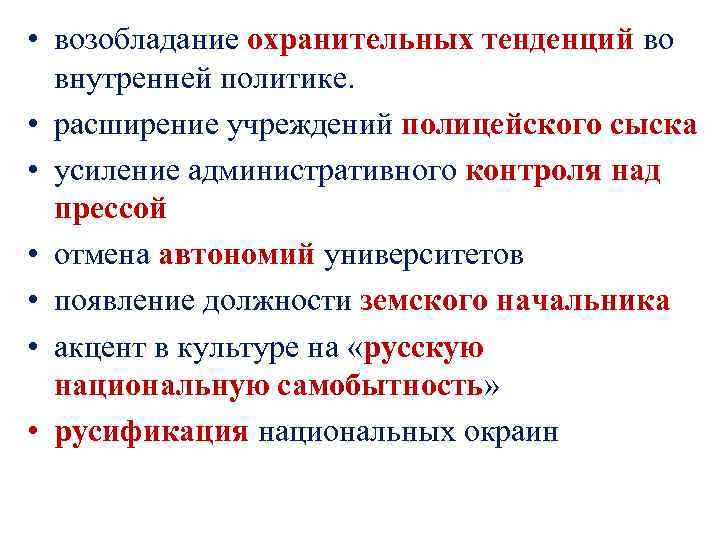 • возобладание охранительных тенденций во внутренней политике.
• расширение учреждений полицейского сыска
• усиление административного контроля над прессой
• отмена автономий университетов
• появление должности земского начальника
• акцент в культуре на «русскую национальную самобытность»
• русификация национальных окраин